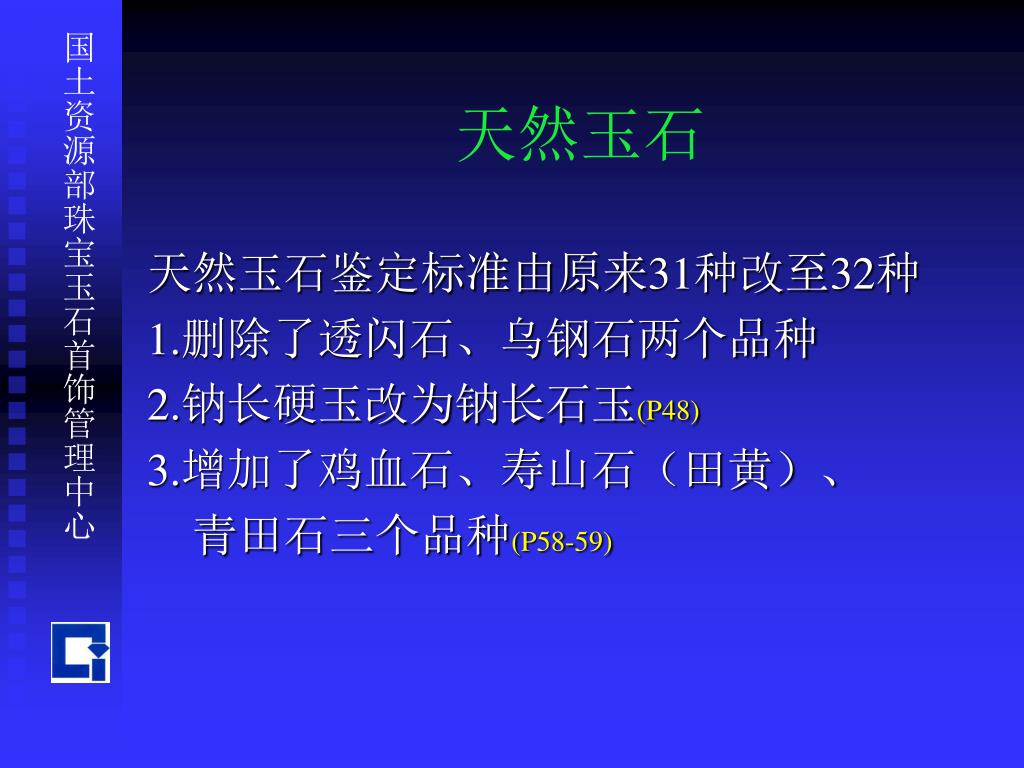 国土资源部珠宝玉石首饰管理中心

天然玉石

天然玉石鉴定标准由原来31种改至32种
1.删除了透闪石、乌钢石两个品种
2.钠长硬玉改为钠长石玉(P48)
3.增加了鸡血石、寿山石（田黄）、青田石三个品种(P58-59)